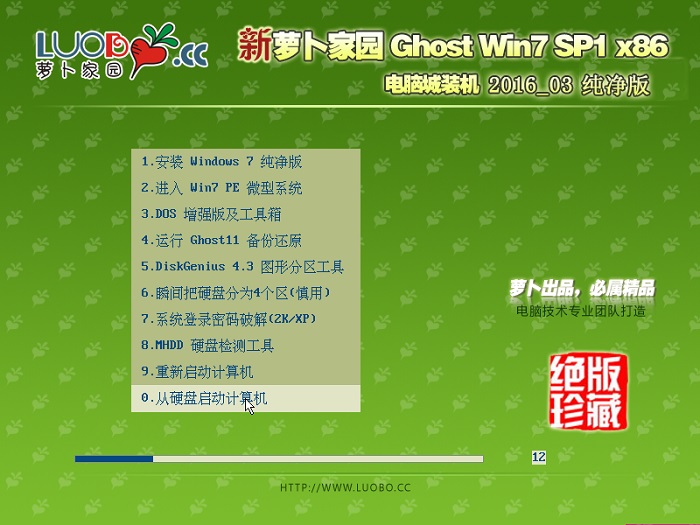 LUOBO.CC
萝卜家园

新萝卜家园 Ghost Win7 SP1 x86
电脑城装机 2016_03 纯净版

1.安装 Windows 7 纯净版
2.进入 Win7 PE 微型系统
3.DOS 增强版及工具箱
4.运行 Ghost11 备份还原
5.DiskGenius 4.3 图形分区工具
6.瞬间把硬盘分为4个区(慎用)
7.系统登录密码破解(2K/XP)
8.MHDD 硬盘检测工具
9.重新启动计算机
0.从硬盘启动计算机

萝卜出品，必属精品
电脑技术专业团队打造

绝版珍藏

12

HTTP://WWW.LUOBO.CC